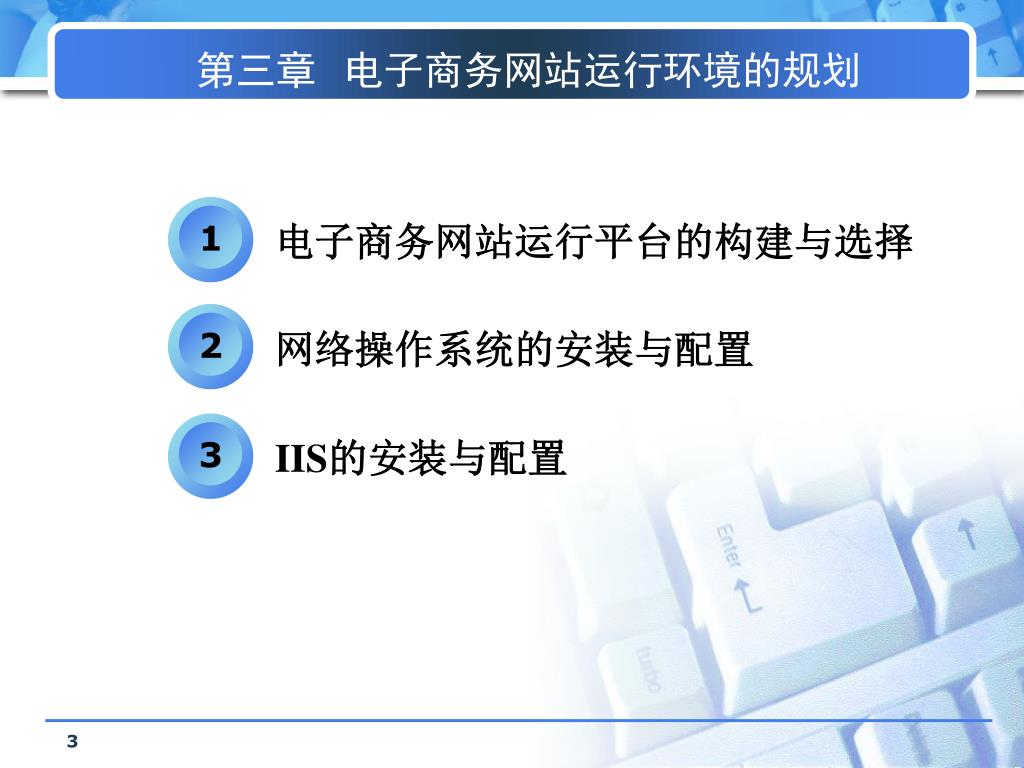 第三章 电子商务网站运行环境的规划

1 电子商务网站运行平台的构建与选择

2 网络操作系统的安装与配置

3 IIS的安装与配置

Enter

turbo

3